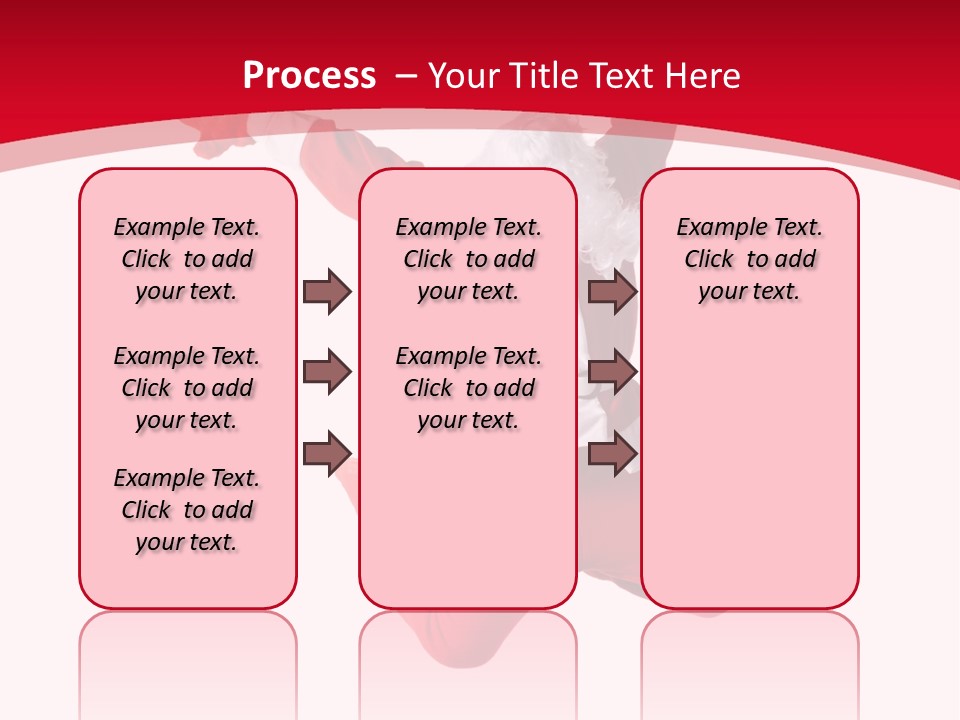 Process – Your Title Text Here

Example Text. Click to add your text.

Example Text. Click to add your text.

Example Text. Click to add your text.

Example Text. Click to add your text.

Example Text. Click to add your text.

Example Text. Click to add your text.